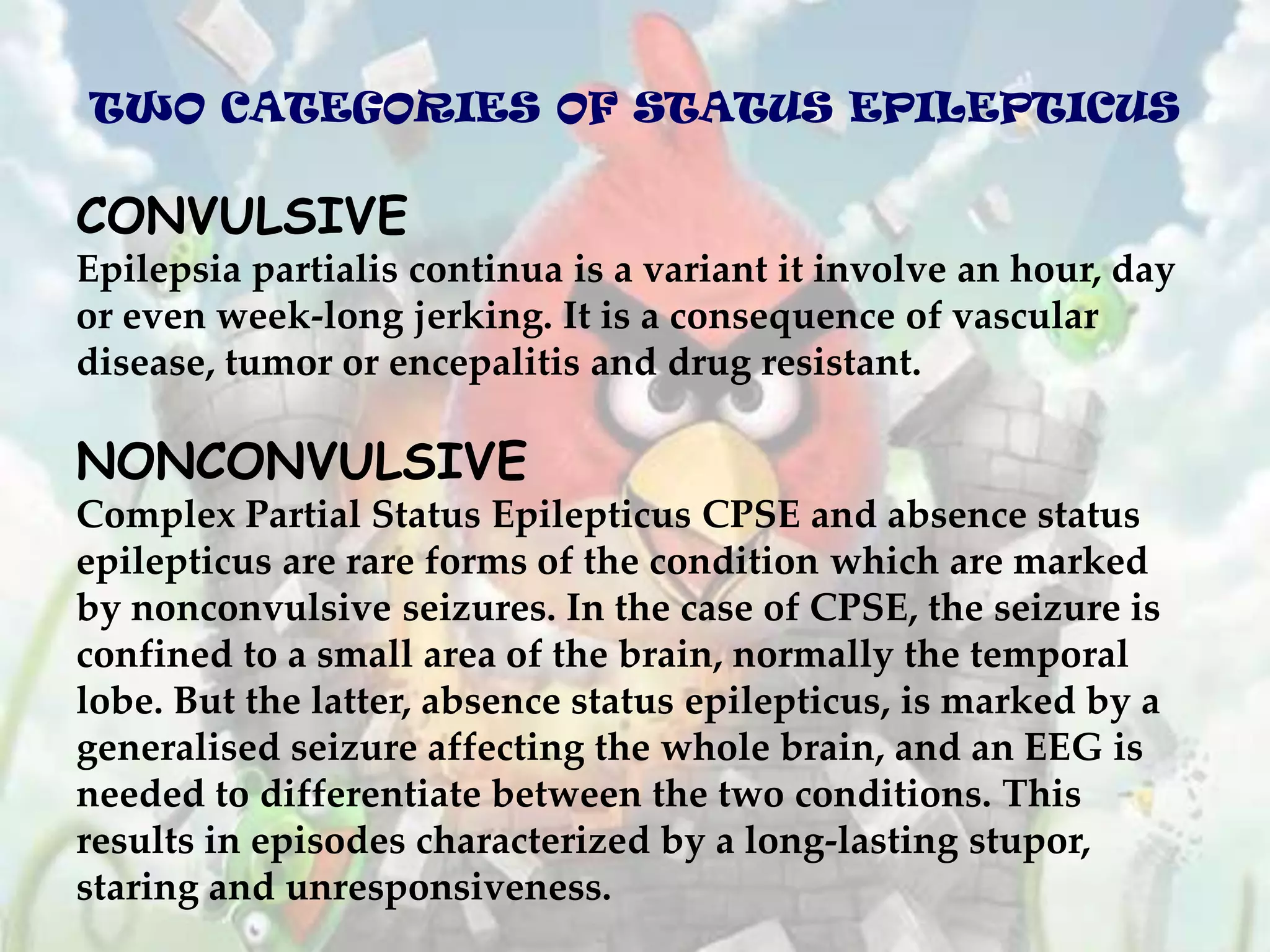 TWO CATEGORIES OF STATUS EPILEPTICUS

CONVULSIVE
Epilepsia partialis continua is a variant it involve an hour, day or even week-long jerking. It is a consequence of vascular disease, tumor or encepalitis and drug resistant.

NONCONVULSIVE
Complex Partial Status Epilepticus CPSE and absence status epilepticus are rare forms of the condition which are marked by nonconvulsive seizures. In the case of CPSE, the seizure is confined to a small area of the brain, normally the temporal lobe. But the latter, absence status epilepticus, is marked by a generalised seizure affecting the whole brain, and an EEG is needed to differentiate between the two conditions. This results in episodes characterized by a long-lasting stupor, staring and unresponsiveness.